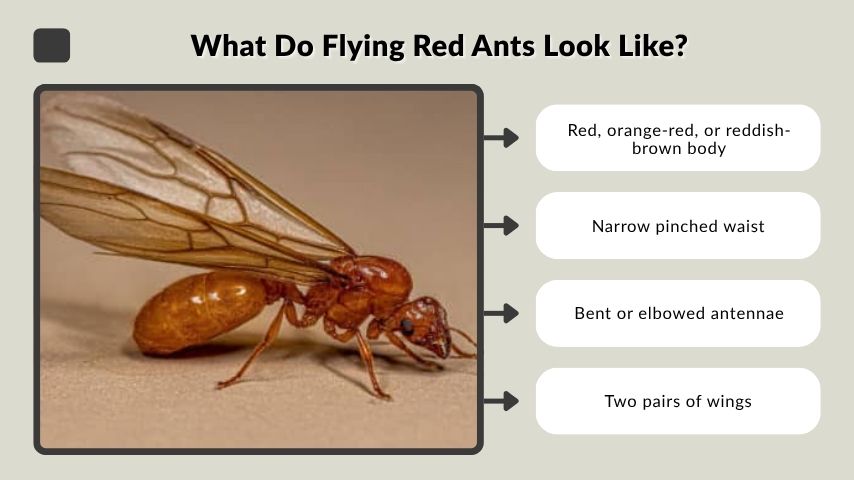 What Do Flying Red Ants Look Like?

Red, orange-red, or reddish-brown body

Narrow pinched waist

Bent or elbowed antennae

Two pairs of wings